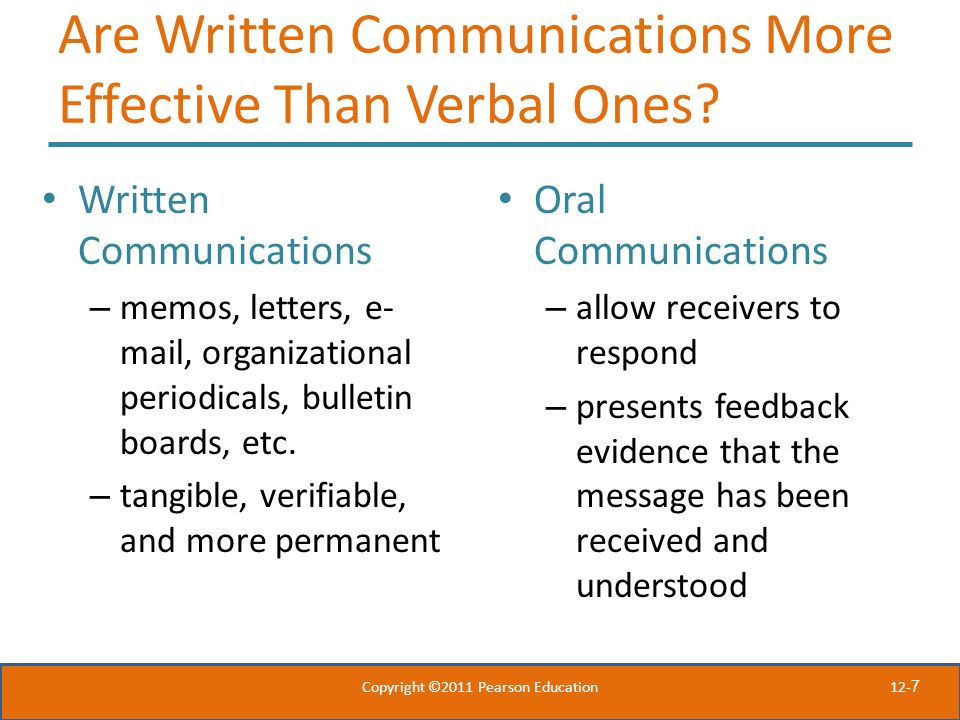 Are Written Communications More Effective Than Verbal Ones?

• Written Communications
– memos, letters, e-mail, organizational periodicals, bulletin boards, etc.
– tangible, verifiable, and more permanent

• Oral Communications
– allow receivers to respond
– presents feedback evidence that the message has been received and understood

Copyright ©2011 Pearson Education

12-7